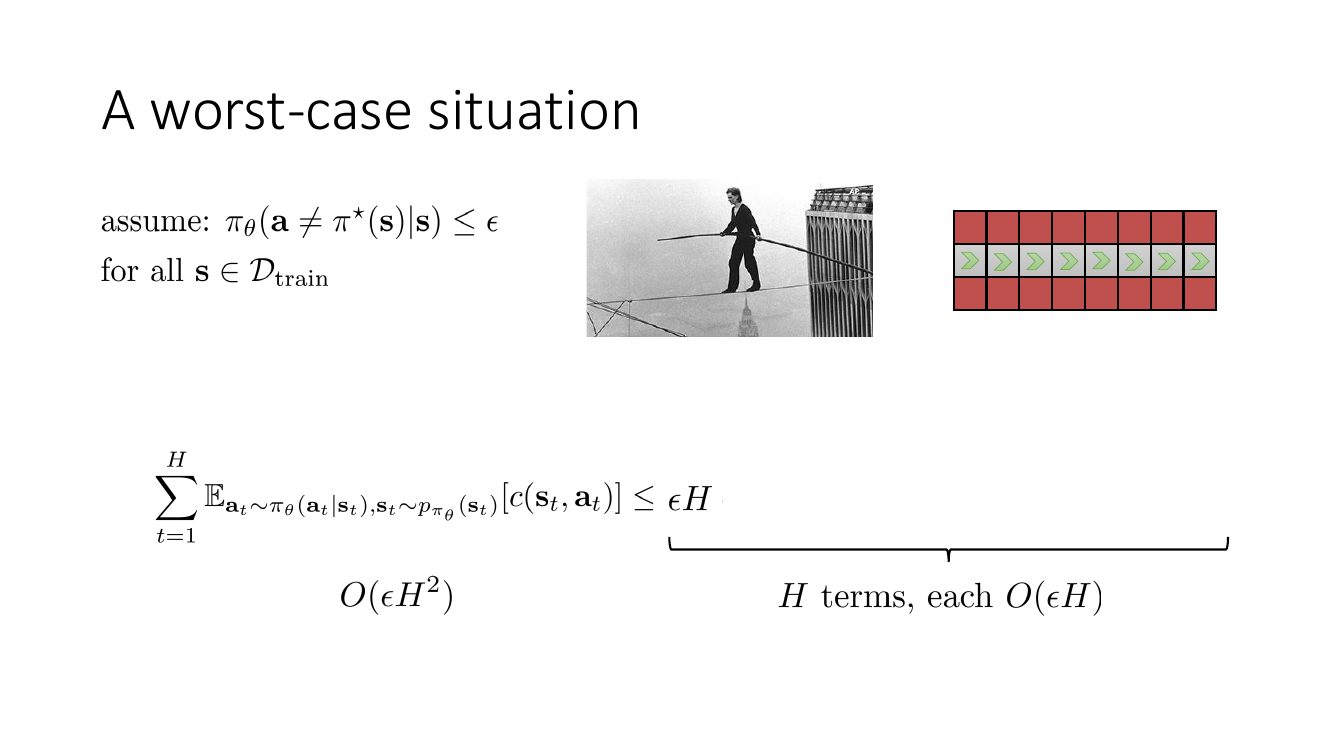 A worst-case situation

assume: $\pi_\theta(\mathbf{a} \neq \pi^\star(\mathbf{s})|\mathbf{s}) \leq \epsilon$
for all $\mathbf{s} \in \mathcal{D}_{\text{train}}$

AP

$\sum_{t=1}^{H} \mathbb{E}_{\mathbf{a}_t \sim \pi_\theta(\mathbf{a}_t|\mathbf{s}_t), \mathbf{s}_t \sim p_{\pi_\theta}(\mathbf{s}_t)}[c(\mathbf{s}_t, \mathbf{a}_t)] \leq \epsilon H$

$O(\epsilon H^2)$

$H$ terms, each $O(\epsilon H)$